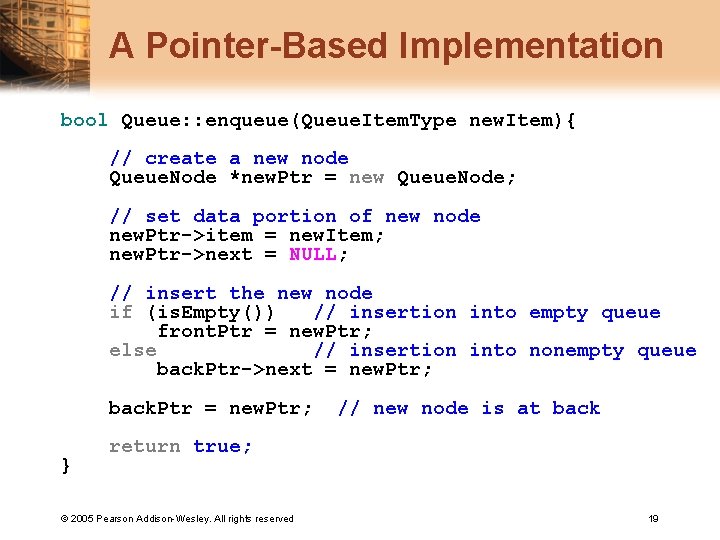 A Pointer-Based Implementation

bool Queue::enqueue(QueueItemType newItem){

// create a new node
QueueNode *newPtr = new QueueNode;

// set data portion of new node
newPtr->item = newItem;
newPtr->next = NULL;

// insert the new node
if (isEmpty()) // insertion into empty queue
frontPtr = newPtr;
else // insertion into nonempty queue
backPtr->next = newPtr;

backPtr = newPtr; // new node is at back

return true;
}

© 2005 Pearson Addison-Wesley. All rights reserved

19